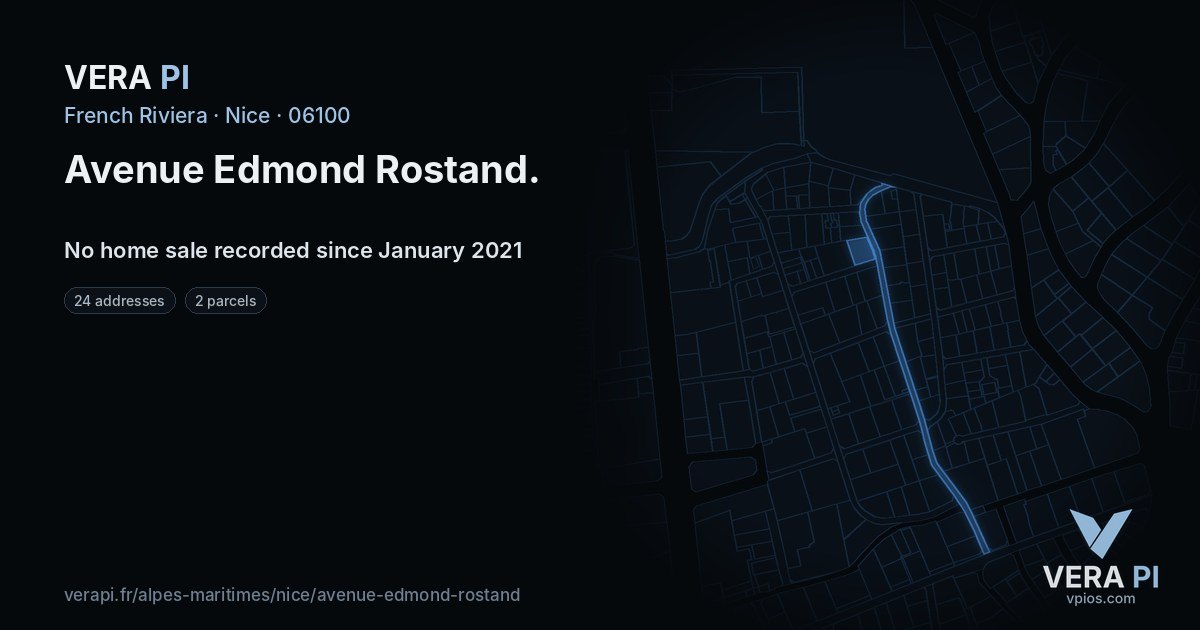 VERA PI

French Riviera · Nice · 06100

Avenue Edmond Rostand.

No home sale recorded since January 2021

24 addresses

2 parcels

verapi.fr/alpes-maritimes/nice/avenue-edmond-rostand

VERA PI
vpios.com